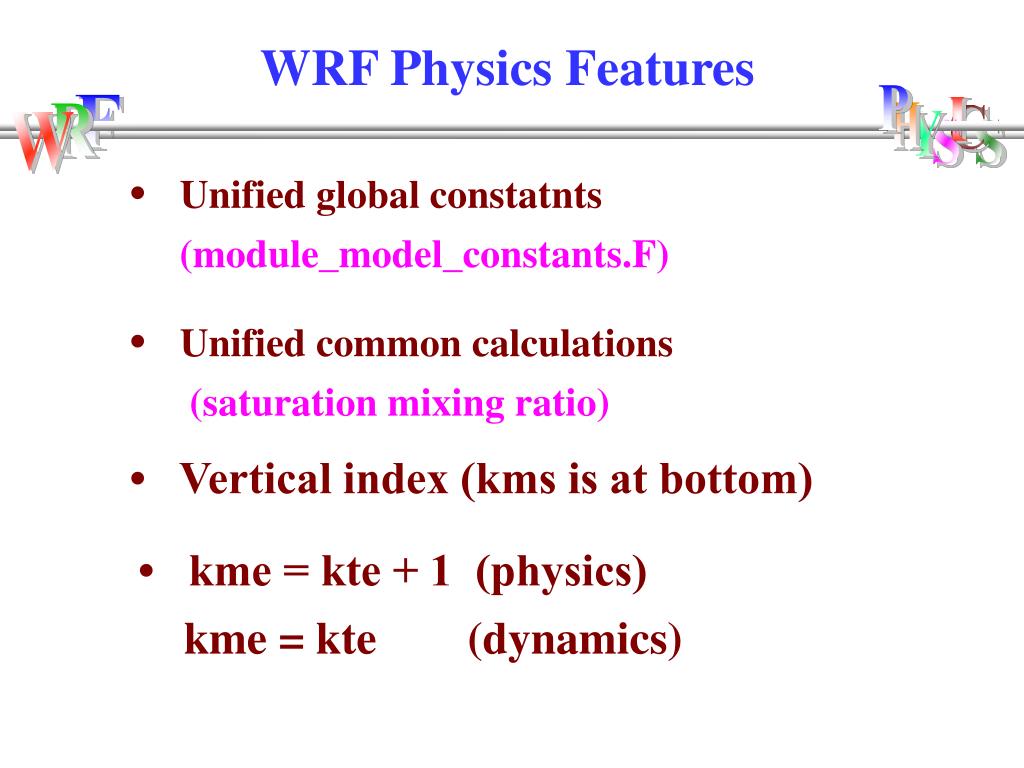 WRF Physics Features

WRF

PHYSICS

• Unified global constatnts
(module_model_constants.F)

• Unified common calculations
(saturation mixing ratio)

• Vertical index (kms is at bottom)

• kme = kte + 1 (physics)
kme = kte (dynamics)